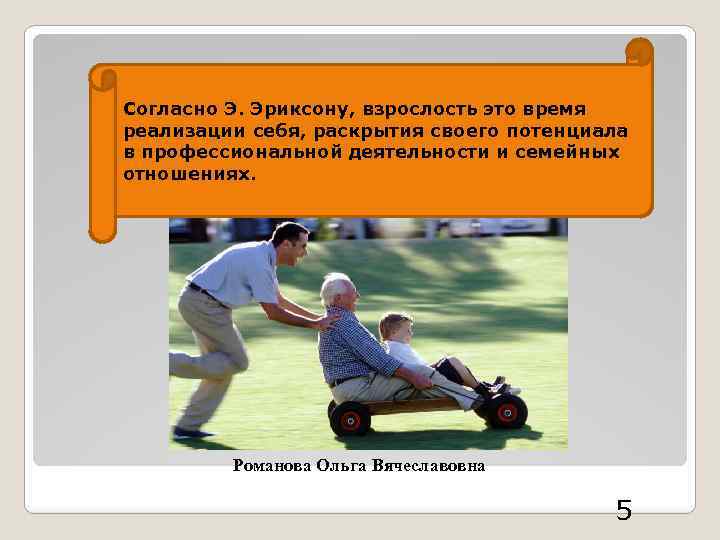 Согласно Э. Эриксону, взрослость это время реализации себя, раскрытия своего потенциала в профессиональной деятельности и семейных отношениях.

Романова Ольга Вячеславовна

5